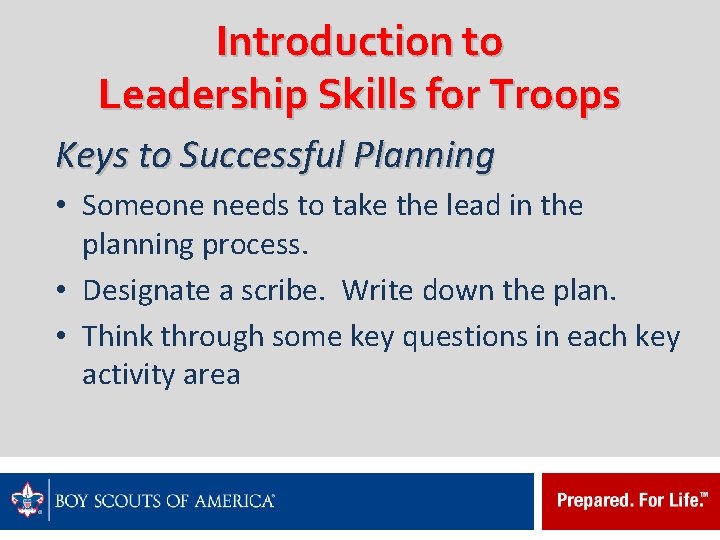 Introduction to Leadership Skills for Troops

Keys to Successful Planning

• Someone needs to take the lead in the planning process.
• Designate a scribe. Write down the plan.
• Think through some key questions in each key activity area

BOY SCOUTS OF AMERICA®

Prepared. For Life.™